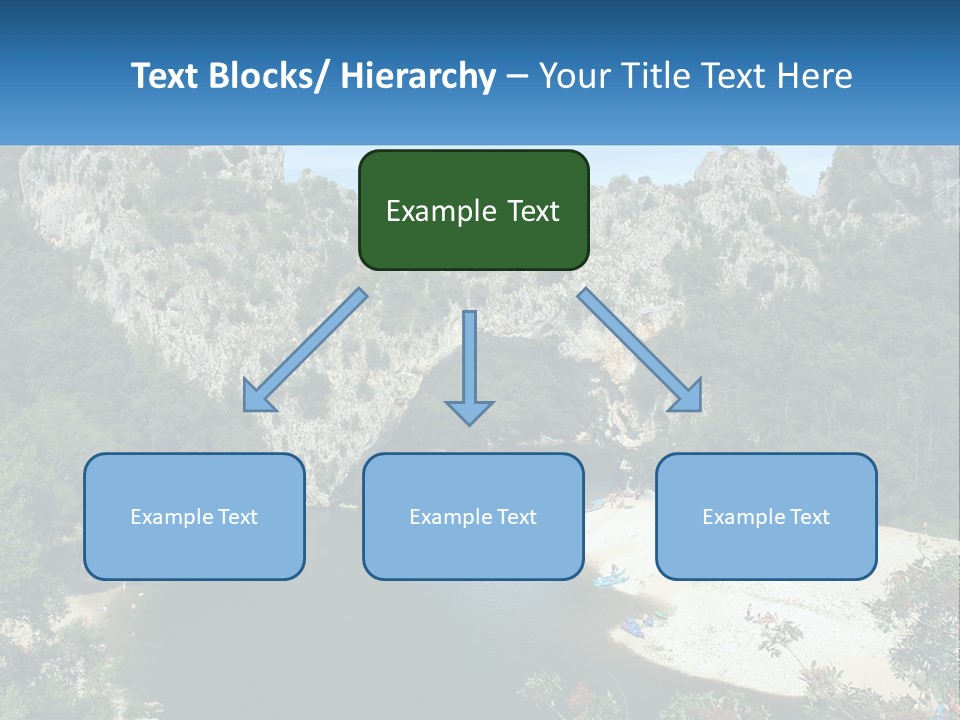 Text Blocks/ Hierarchy – Your Title Text Here

Example Text

Example Text

Example Text

Example Text